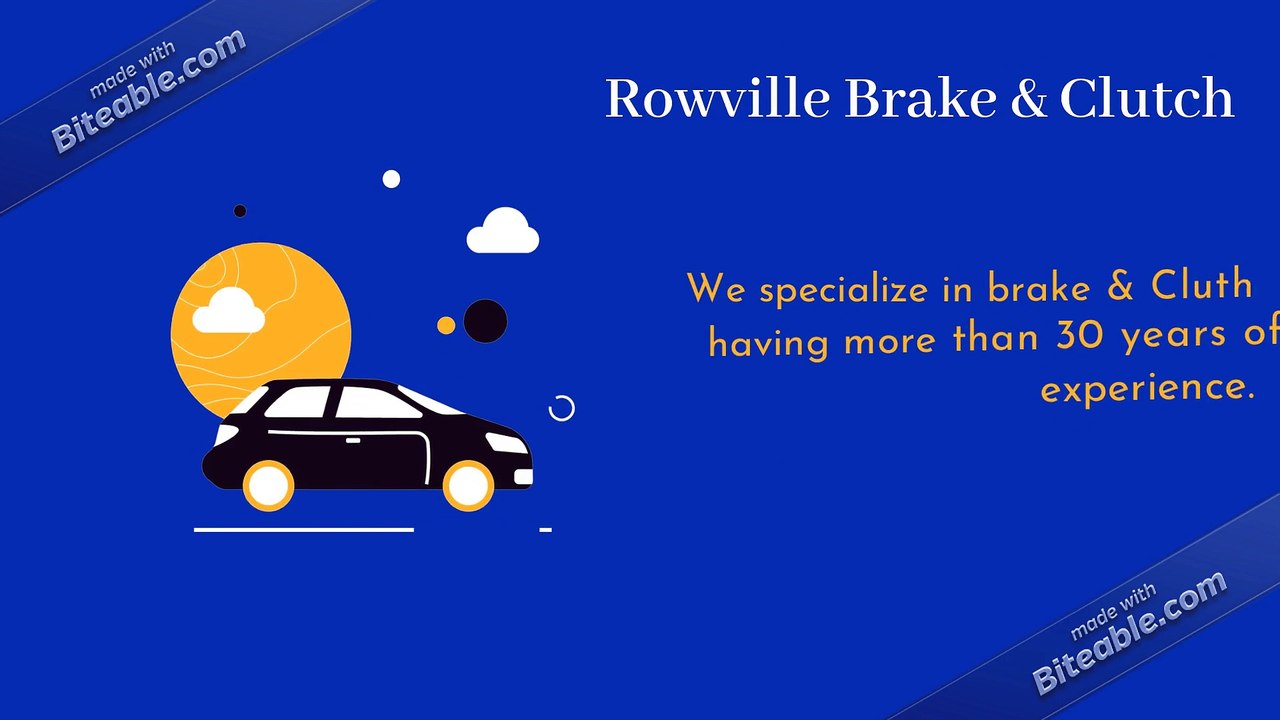 made with Biteable.com

Rowville Brake & Clutch

We specialize in brake & Cluth having more than 30 years of experience.

made with Biteable.com